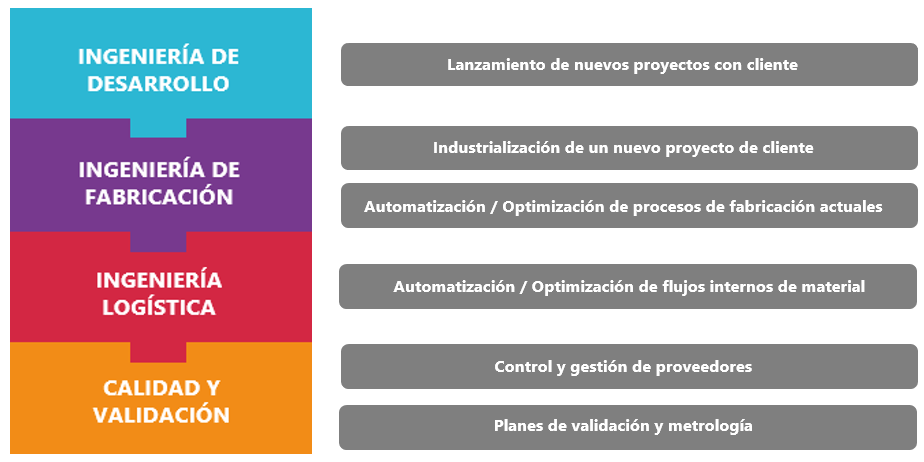 INGENIERÍA DE DESARROLLO

Lanzamiento de nuevos proyectos con cliente

INGENIERÍA DE FABRICACIÓN

Industrialización de un nuevo proyecto de cliente

Automatización / Optimización de procesos de fabricación actuales

INGENIERÍA LOGÍSTICA

Automatización / Optimización de flujos internos de material

CALIDAD Y VALIDACIÓN

Control y gestión de proveedores

Planes de validación y metrología